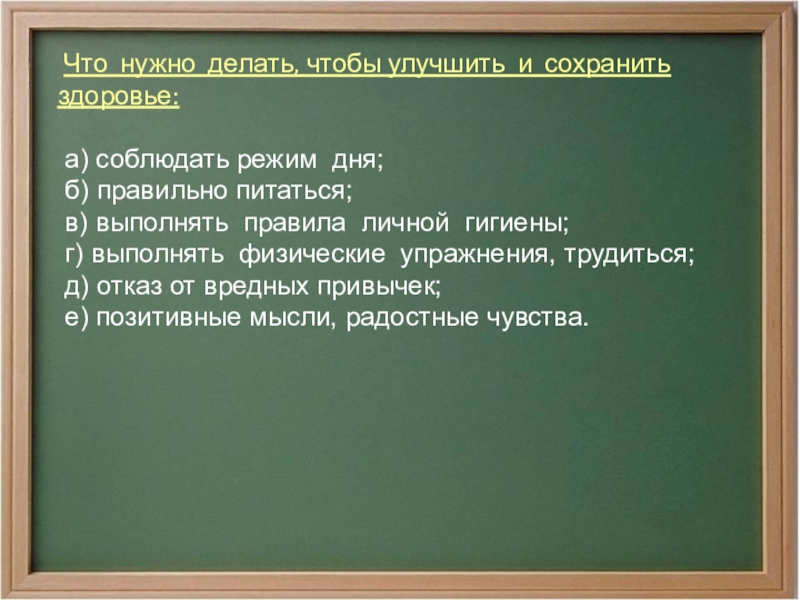 Что нужно делать, чтобы улучшить и сохранить здоровье:

а) соблюдать режим дня;
б) правильно питаться;
в) выполнять правила личной гигиены;
г) выполнять физические упражнения, трудиться;
д) отказ от вредных привычек;
е) позитивные мысли, радостные чувства.